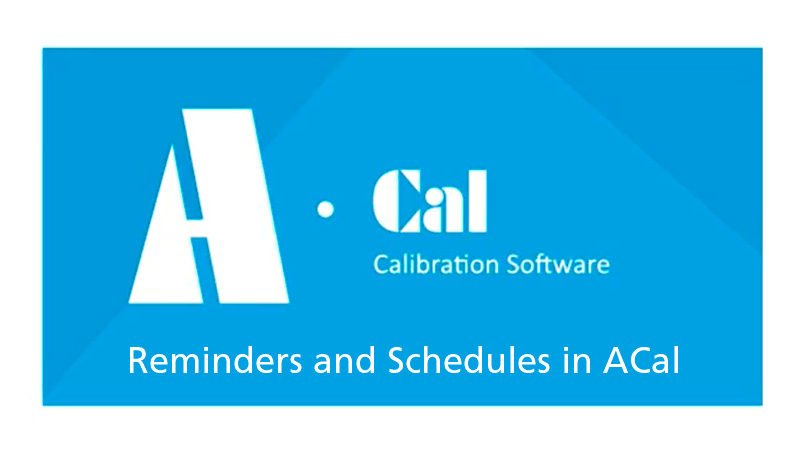 A · Cal
Calibration Software

Reminders and Schedules in ACal